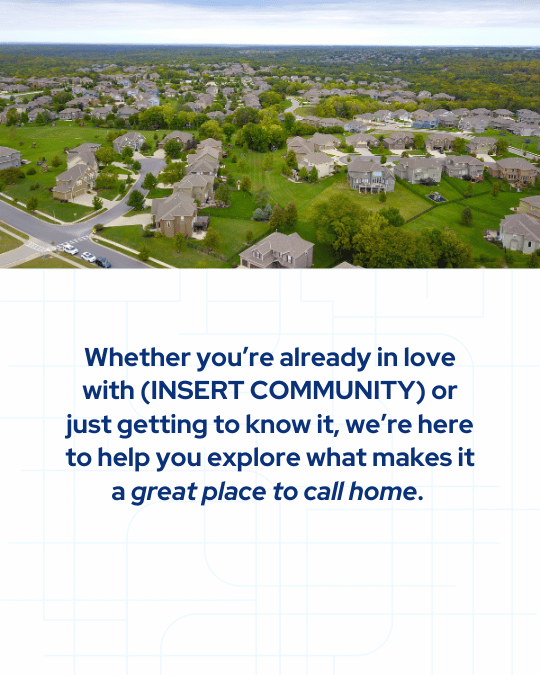 Whether you're already in love with (INSERT COMMUNITY) or just getting to know it, we're here to help you explore what makes it a great place to call home.